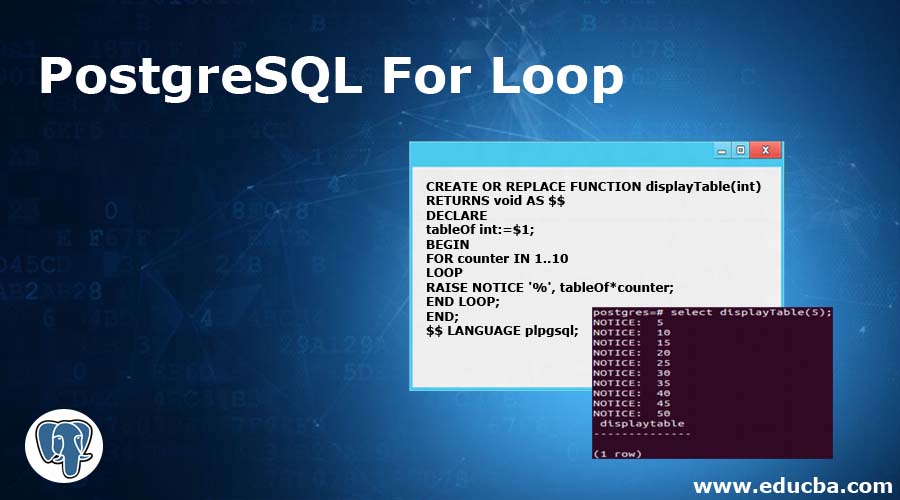 PostgreSQL For Loop

CREATE OR REPLACE FUNCTION displayTable(int)
RETURNS void AS $$
DECLARE
tableOf int:=$1;
BEGIN
FOR counter IN 1..10
LOOP
RAISE NOTICE '%', tableOf*counter;
END LOOP;
END;
$$ LANGUAGE plpgsql;

postgres=# select displayTable(5);
NOTICE: 5
NOTICE: 10
NOTICE: 15
NOTICE: 20
NOTICE: 25
NOTICE: 30
NOTICE: 35
NOTICE: 40
NOTICE: 45
NOTICE: 50
displaytable
--------------

(1 row)

www.educba.com